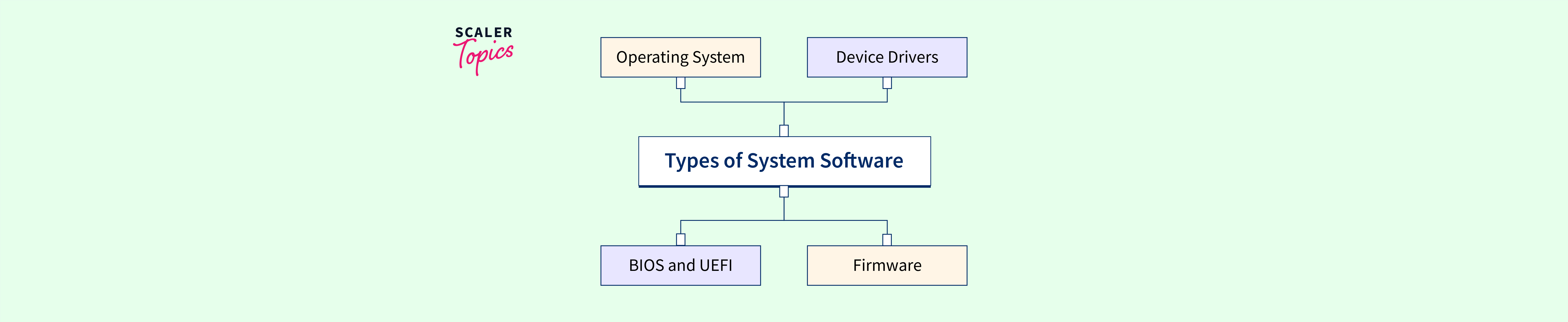 SCALER Topics

Operating System

Device Drivers

Types of System Software

BIOS and UEFI

Firmware